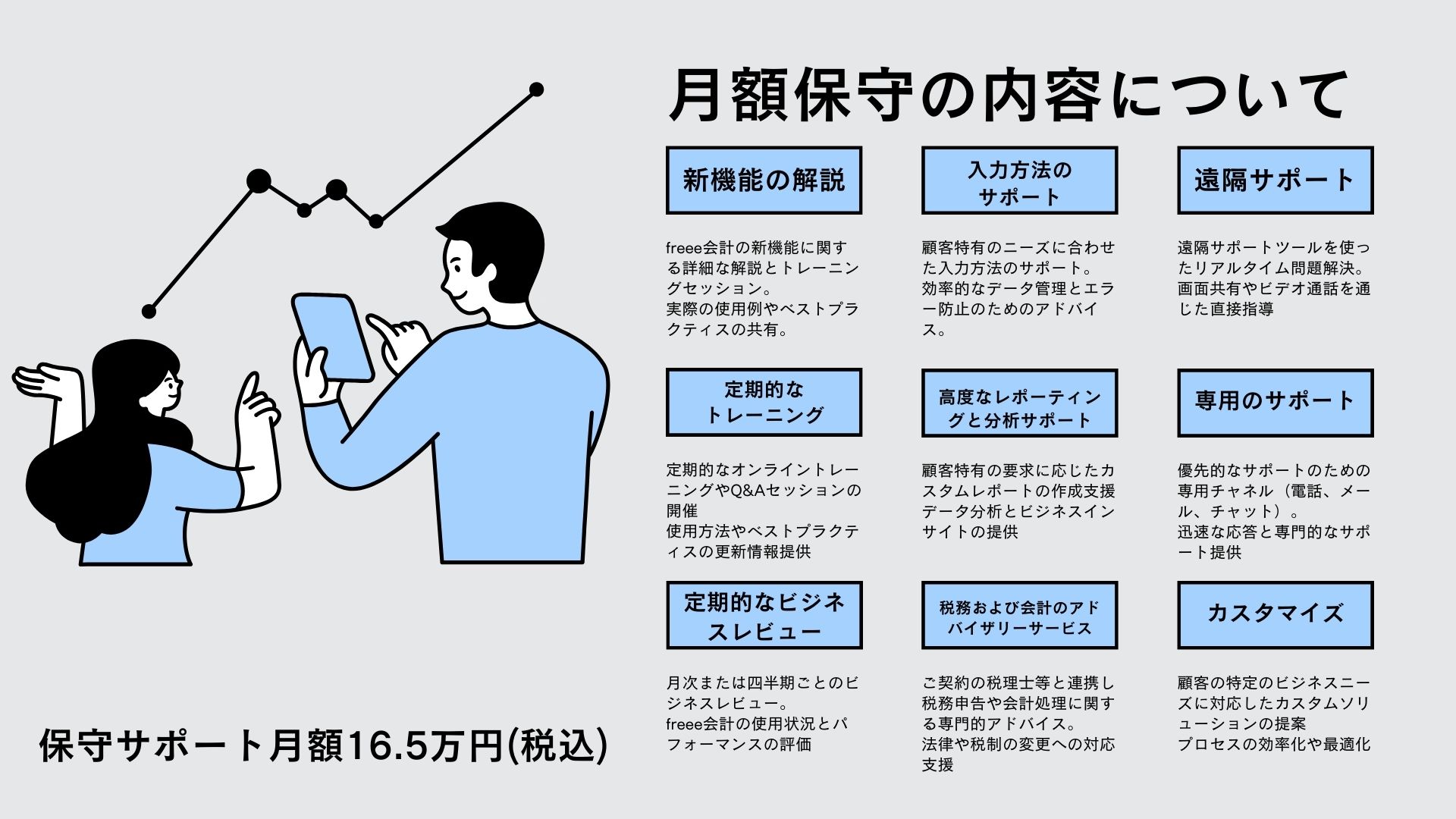 月額保守の内容について

新機能の解説

freee会計の新機能に関する詳細な解説とトレーニングセッション。
実際の使用例やベストプラクティスの共有。

入力方法のサポート

顧客特有のニーズに合わせた入力方法のサポート。
効率的なデータ管理とエラー防止のためのアドバイス。

遠隔サポート

遠隔サポートツールを使ったリアルタイム問題解決。
画面共有やビデオ通話を通じた直接指導

定期的なトレーニング

定期的なオンライントレーニングやQ&Aセッションの開催
使用方法やベストプラクティスの更新情報提供

高度なレポーティングと分析サポート

顧客特有の要求に応じたカスタムレポートの作成支援
データ分析とビジネスインサイトの提供

専用のサポート

優先的なサポートのための専用チャネル（電話、メール、チャット）。
迅速な応答と専門的なサポート提供

定期的なビジネスレビュー

月次または四半期ごとのビジネスレビュー。
freee会計の使用状況とパフォーマンスの評価

税務および会計のアドバイザリーサービス

ご契約の税理士等と連携し税務申告や会計処理に関する専門的アドバイス。
法律や税制の変更への対応支援

カスタマイズ

顧客の特定のビジネスニーズに対応したカスタムソリューションの提案
プロセスの効率化や最適化

保守サポート月額16.5万円(税込)